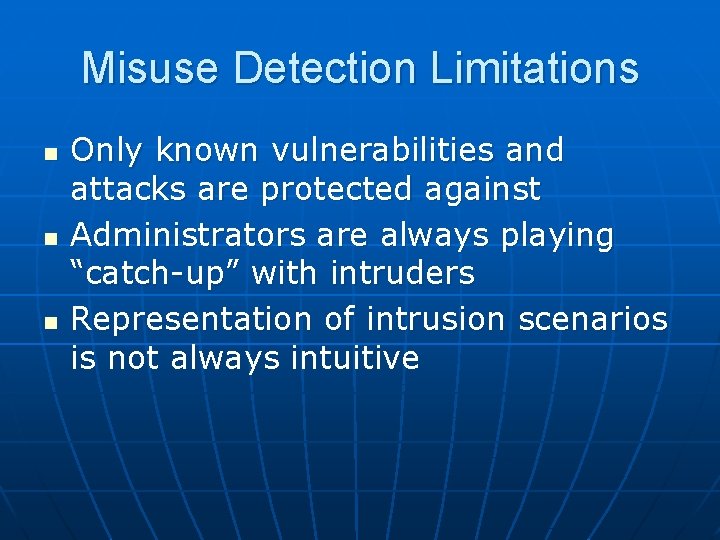 Misuse Detection Limitations

- Only known vulnerabilities and attacks are protected against
- Administrators are always playing “catch-up” with intruders
- Representation of intrusion scenarios is not always intuitive